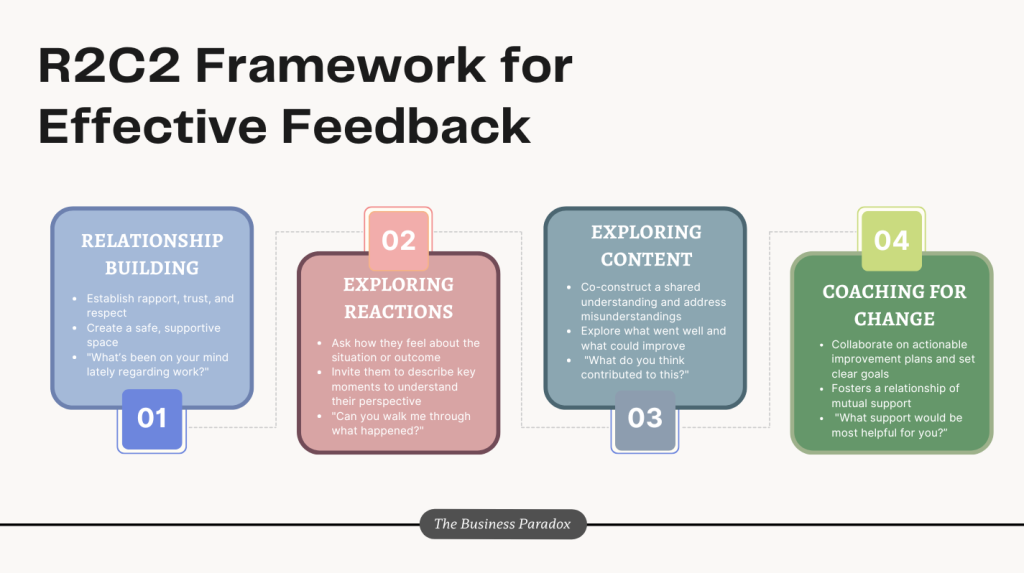 R2C2 Framework for Effective Feedback

RELATIONSHIP BUILDING

- Establish rapport, trust, and respect
- Create a safe, supportive space
- "What's been on your mind lately regarding work?"

01

02

EXPLORING REACTIONS

- Ask how they feel about the situation or outcome
- Invite them to describe key moments to understand their perspective
- "Can you walk me through what happened?"

EXPLORING CONTENT

- Co-construct a shared understanding and address misunderstandings
- Explore what went well and what could improve
- "What do you think contributed to this?"

03

04

COACHING FOR CHANGE

- Collaborate on actionable improvement plans and set clear goals
- Fosters a relationship of mutual support
- "What support would be most helpful for you?"

The Business Paradox